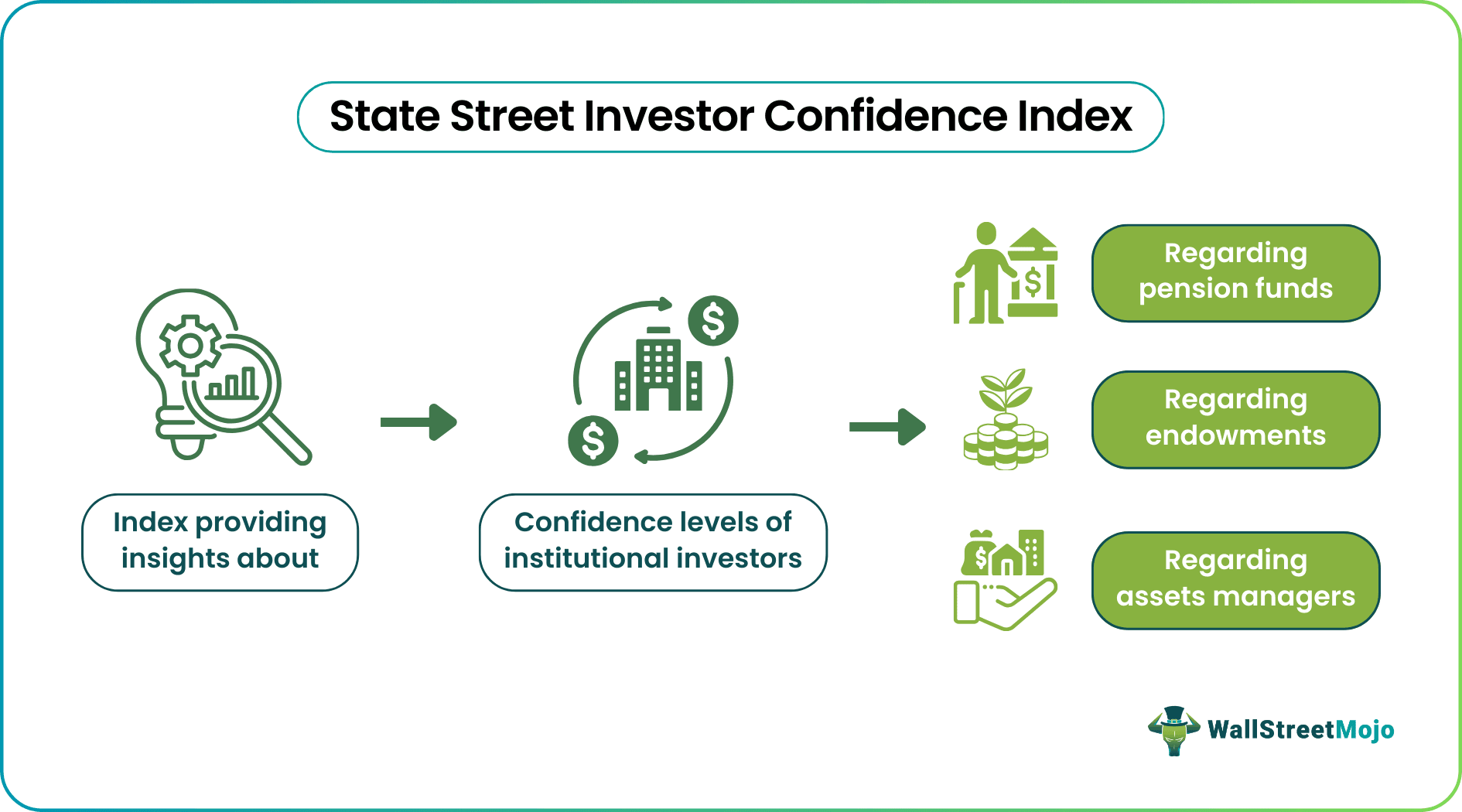 State Street Investor Confidence Index

Index providing insights about

Confidence levels of institutional investors

Regarding pension funds

Regarding endowments

Regarding assets managers

WallStreetMojo